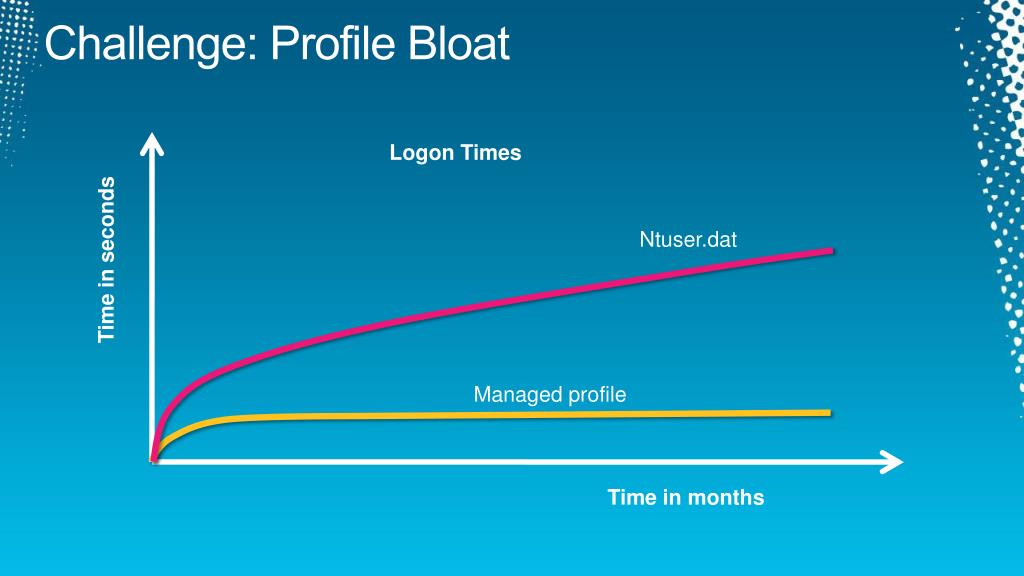 Challenge: Profile Bloat

Logon Times

Time in seconds

Ntuser.dat

Managed profile

Time in months